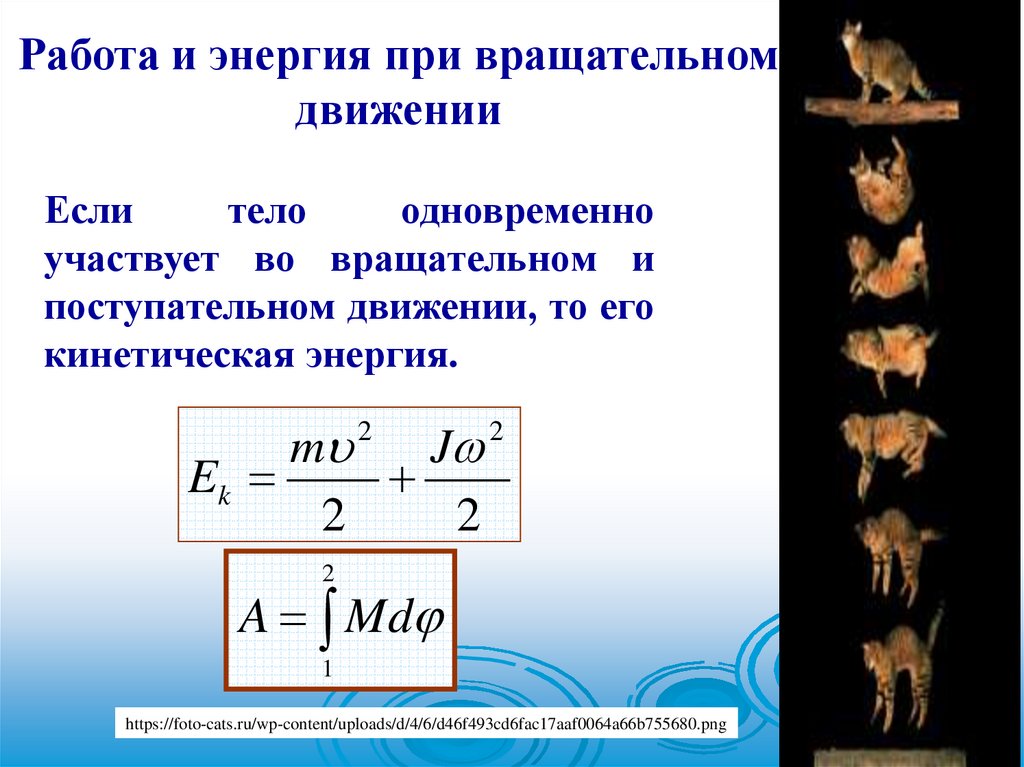 Работа и энергия при вращательном движении

Если тело одновременно участвует во вращательном и поступательном движении, то его кинетическая энергия.

$E_k = \frac{m\upsilon^2}{2} + \frac{J\omega^2}{2}$

$A = \int_1^2 M d\varphi$

https://foto-cats.ru/wp-content/uploads/d/4/6/d46f493cd6fac17aaf0064a66b755680.png